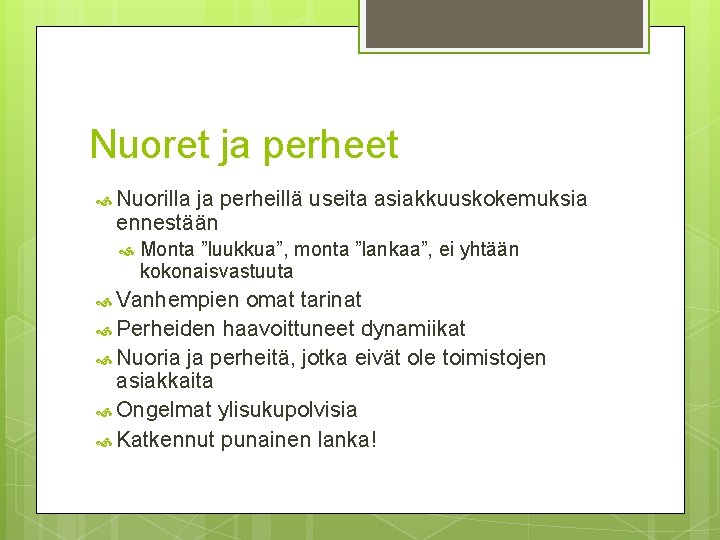 Nuoret ja perheet

Nuorilla ja perheillä useita asiakkuuskokemuksia ennestään

Monta ”luukkua”, monta ”lankaa”, ei yhtään kokonaisvastuuta

Vanhempien omat tarinat

Perheiden haavoittuneet dynamiikat

Nuoria ja perheitä, jotka eivät ole toimistojen asiakkaita

Ongelmat ylisukupolvisia

Katkennut punainen lanka!